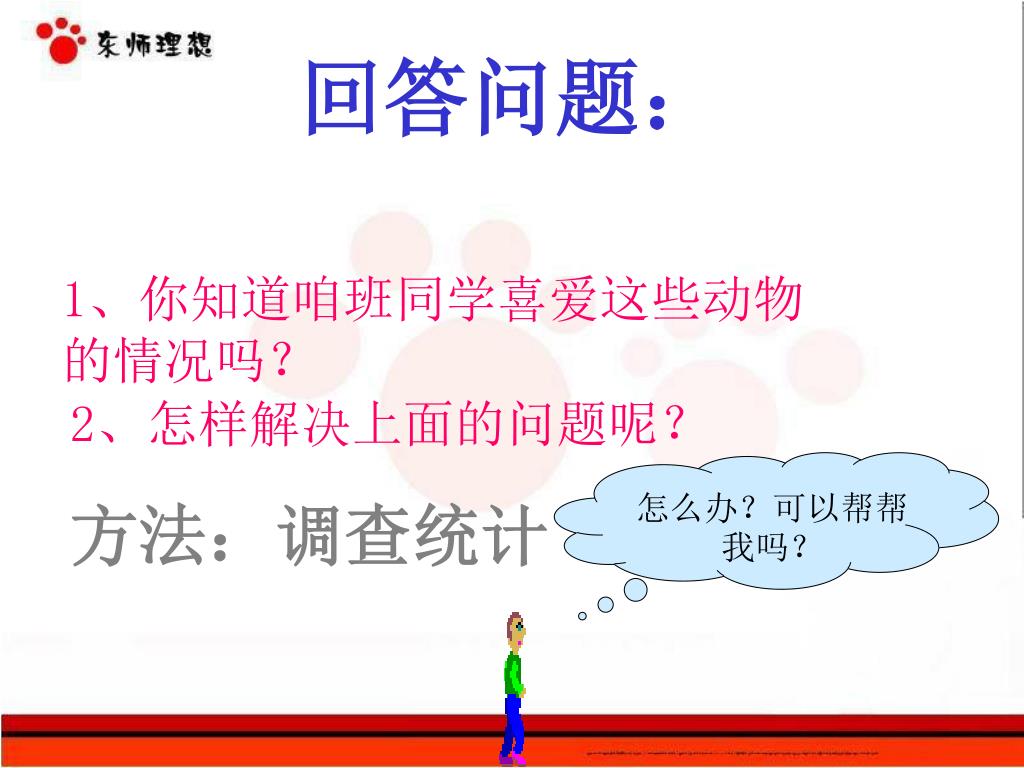 东师理想

回答问题：

1、你知道咱班同学喜爱这些动物的情况吗？

2、怎样解决上面的问题呢？

方法：调查统计

怎么办？可以帮帮我吗？